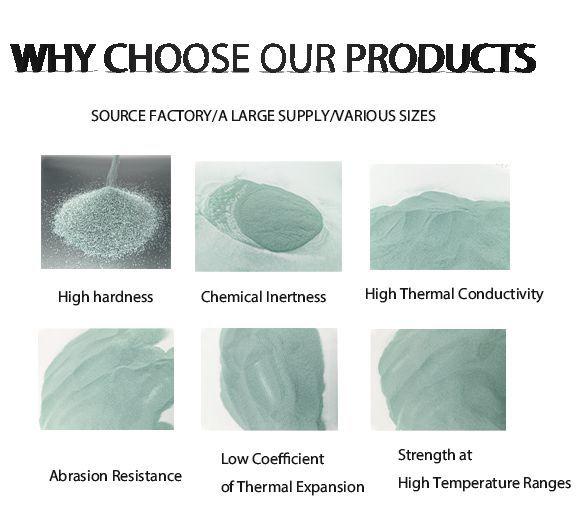 WHY CHOOSE OUR PRODUCTS

SOURCE FACTORY/A LARGE SUPPLY/VARIOUS SIZES

High hardness

Chemical Inertness

High Thermal Conductivity

Abrasion Resistance

Low Coefficient of Thermal Expansion

Strength at High Temperature Ranges